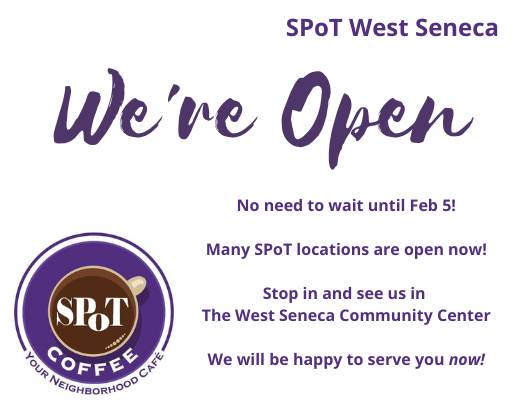 SPoT West Seneca

We're Open

No need to wait until Feb 5!

Many SPoT locations are open now!

Stop in and see us in The West Seneca Community Center

We will be happy to serve you now!

SPoT
COFFEE
YOUR NEIGHBORHOOD CAFÉ